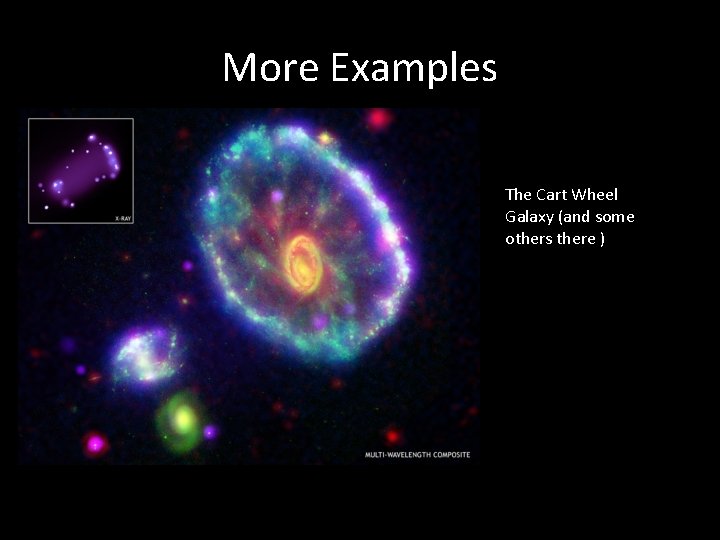 More Examples

X-RAY

MULTI-WAVELENGTH COMPOSITE

The Cart Wheel Galaxy (and some others there )